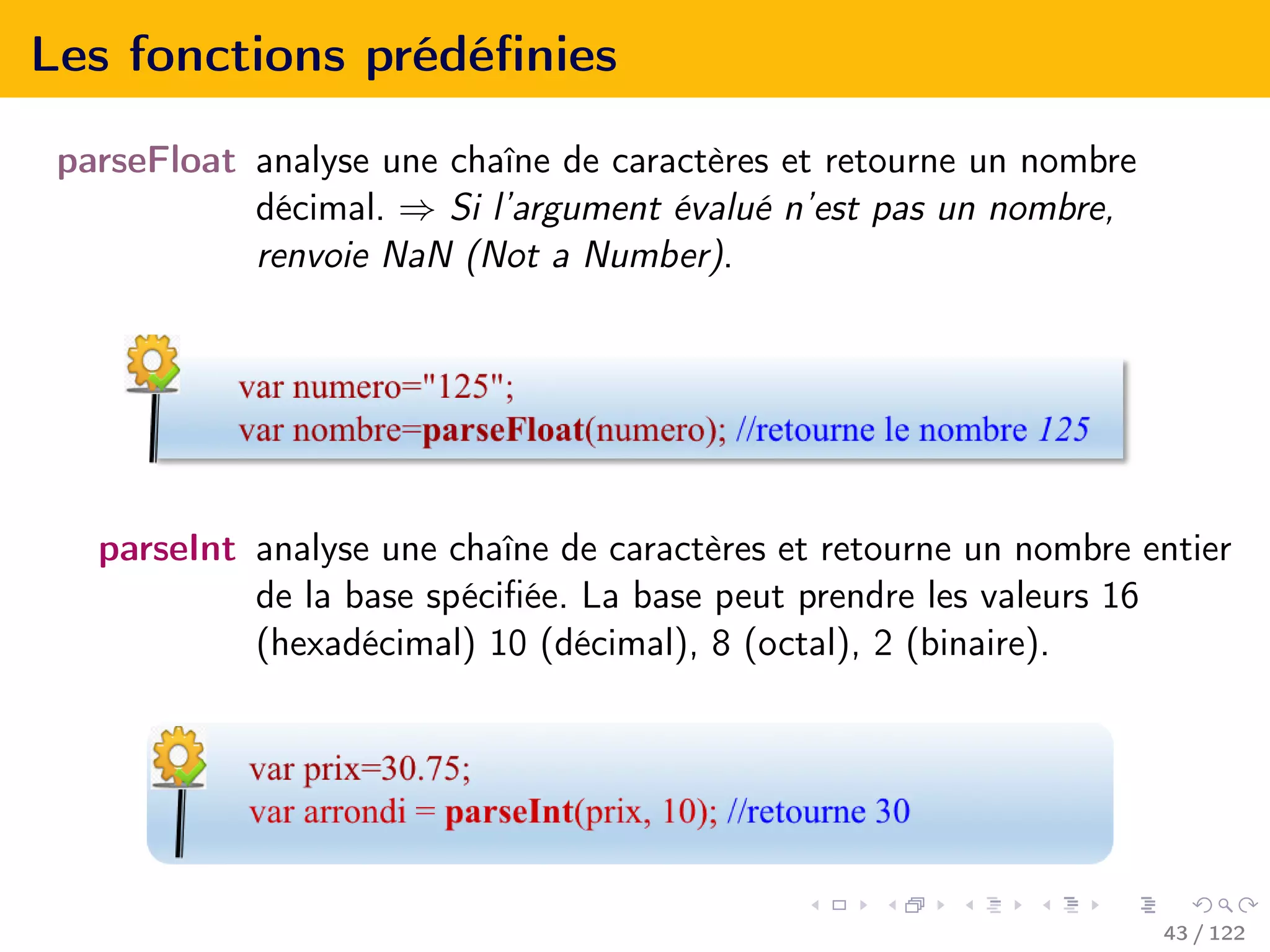 Les fonctions prédéfinies

parseFloat analyse une chaîne de caractères et retourne un nombre décimal. $\Rightarrow$ Si l'argument évalué n'est pas un nombre, renvoie NaN (Not a Number).

var numero="125";
var nombre=parseFloat(numero); //retourne le nombre 125

parseInt analyse une chaîne de caractères et retourne un nombre entier de la base spécifiée. La base peut prendre les valeurs 16 (hexadécimal) 10 (décimal), 8 (octal), 2 (binaire).

var prix=30.75;
var arrondi = parseInt(prix, 10); //retourne 30

43 / 122